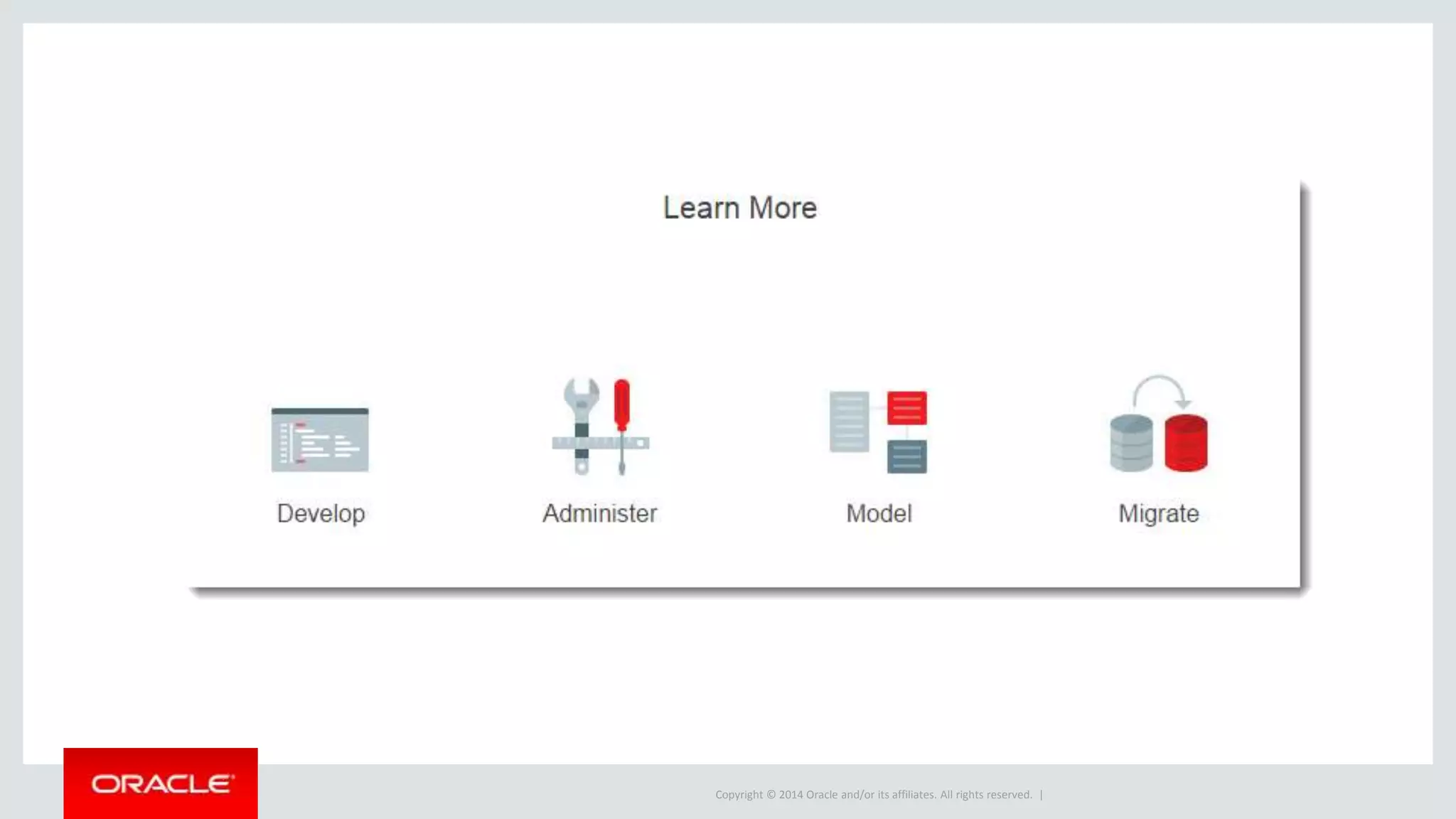 Learn More

Develop

Administer

Model

Migrate

ORACLE

Copyright © 2014 Oracle and/or its affiliates. All rights reserved. |